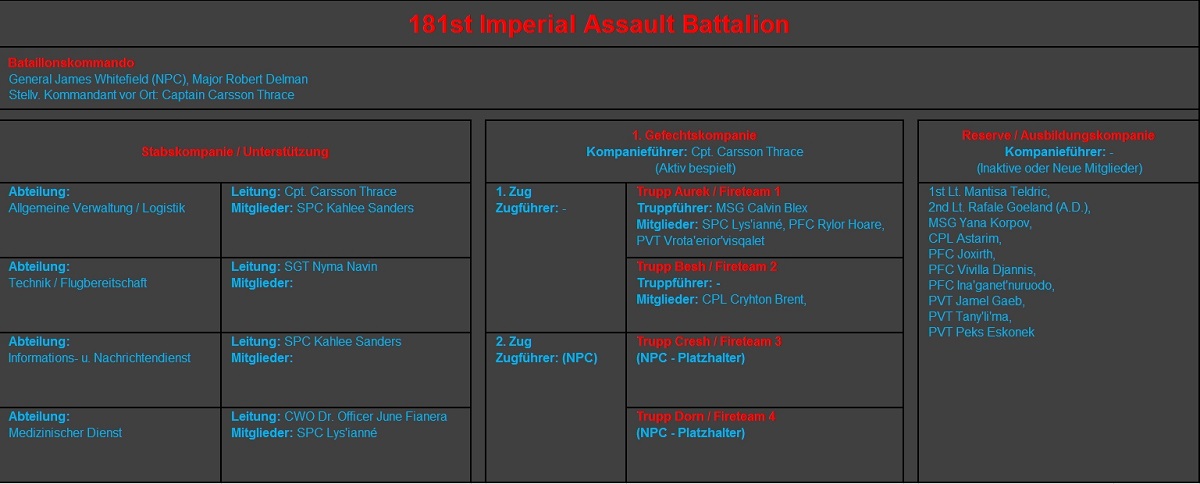 181st Imperial Assault Battalion

Bataillonskommando
General James Whitefield (NPC), Major Robert Delman
Stellv. Kommandant vor Ort: Captain Carsson Thrace

Stabskompanie / Unterstützung

| Abteilung: Allgemeine Verwaltung / Logistik | Leitung: Cpt. Carsson Thrace Mitglieder: SPC Kahlee Sanders |
|---|---|
| Abteilung: Technik / Flugbereitschaft | Leitung: SGT Nyma Navin Mitglieder: |
| Abteilung: Informations- u. Nachrichtendienst | Leitung: SPC Kahlee Sanders Mitglieder: |
| Abteilung: Medizinischer Dienst | Leitung: CWO Dr. Officer June Fianera Mitglieder: SPC Lys'ianné |

1. Gefechtskompanie
Kompanieführer: Cpt. Carsson Thrace
(Aktiv bespielt)

| 1. Zug Zugführer: - | Trupp Aurek / Fireteam 1 Truppführer: MSG Calvin Blex Mitglieder: SPC Lys'ianné, PFC Rylor Hoare, PVT Vrota'erior'visqalet |
|---|---|
| | Trupp Besh / Fireteam 2 Truppführer: - Mitglieder: CPL Cryhton Brent, |
| 2. Zug Zugführer: (NPC) | Trupp Cresh / Fireteam 3 (NPC - Platzhalter) |
| | Trupp Dorn / Fireteam 4 (NPC - Platzhalter) |

Reserve / Ausbildungskompanie
Kompanieführer: -
(Inaktive oder Neue Mitglieder)

1st Lt. Mantisa Teldric,
2nd Lt. Rafale Goeland (A.D.),
MSG Yana Korpov,
CPL Astarim,
PFC Joxirth,
PFC Vivilla Djannis,
PFC Ina'ganet'nuruodo,
PVT Jamel Gaeb,
PVT Tany'li'ma,
PVT Peks Eskonek